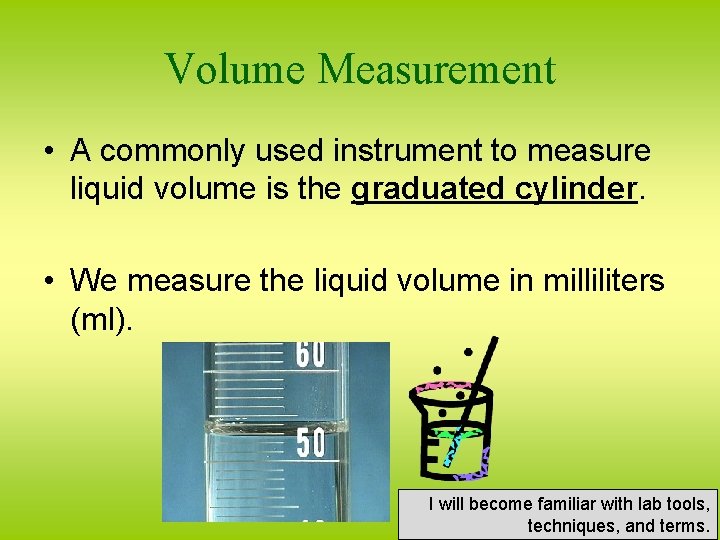 Volume Measurement

• A commonly used instrument to measure liquid volume is the graduated cylinder.

• We measure the liquid volume in milliliters (ml).

60

50

I will become familiar with lab tools, techniques, and terms.